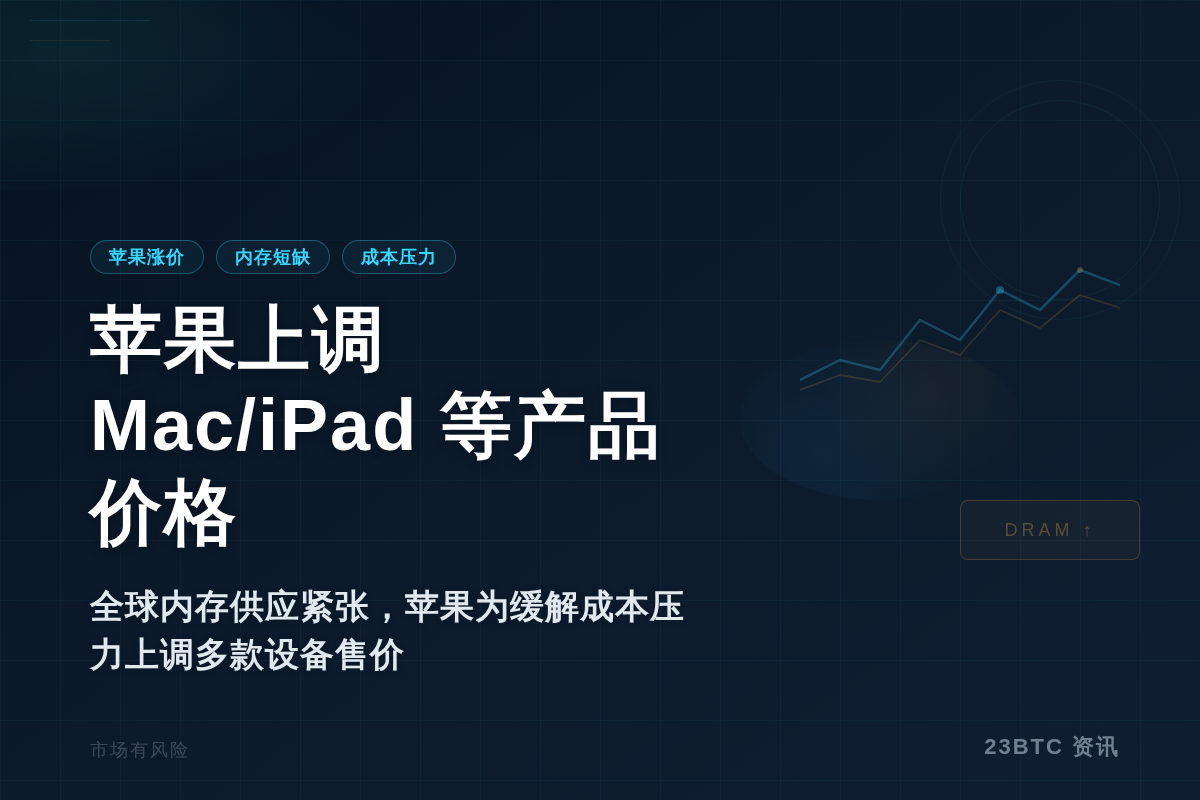 苹果涨价 内存短缺 成本压力

苹果上调 Mac/iPad 等产品价格

全球内存供应紧张，苹果为缓解成本压力上调多款设备售价

DRAM ↑

市场有风险

23BTC 资讯